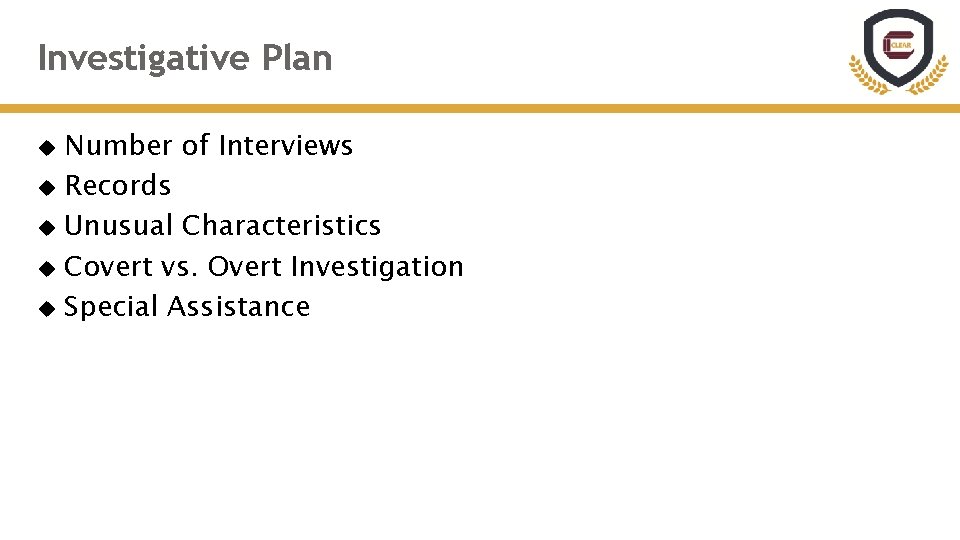 Investigative Plan

CLEAR

◆ Number of Interviews
◆ Records
◆ Unusual Characteristics
◆ Covert vs. Overt Investigation
◆ Special Assistance